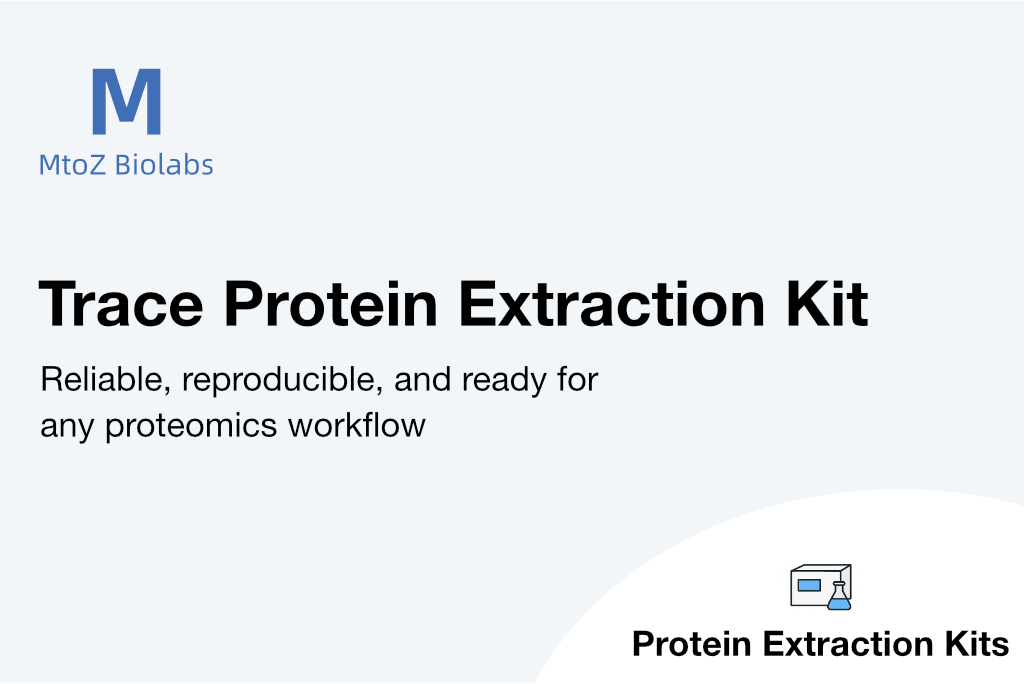 M
MtoZ Biolabs

Trace Protein Extraction Kit

Reliable, reproducible, and ready for any proteomics workflow

Protein Extraction Kits